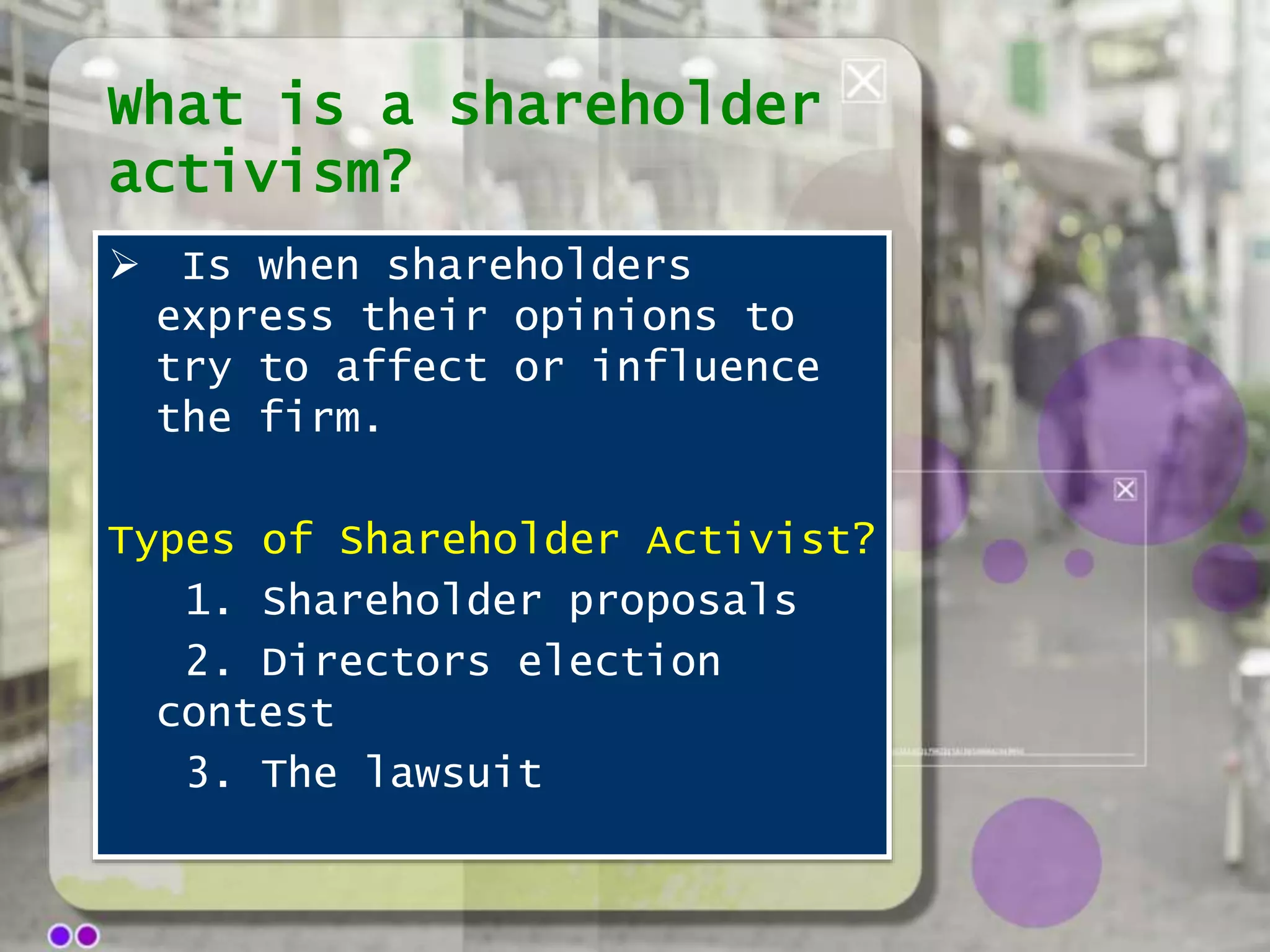 What is a shareholder activism?

➢ Is when shareholders express their opinions to try to affect or influence the firm.

Types of Shareholder Activist?

1. Shareholder proposals

2. Directors election contest

3. The lawsuit